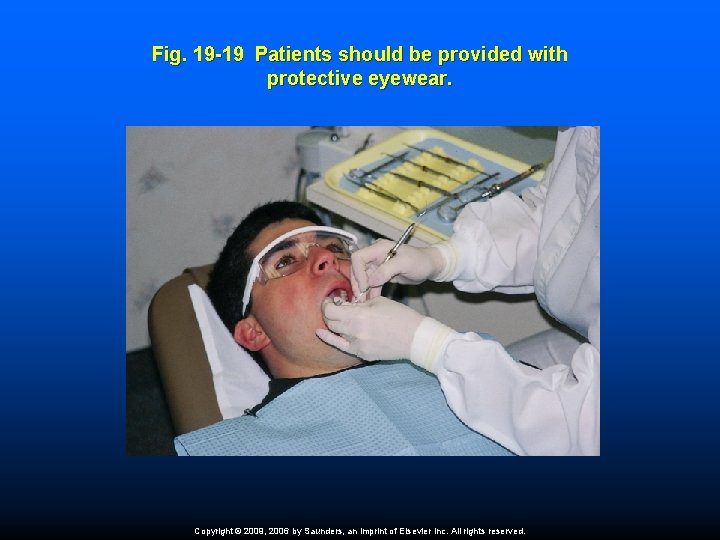 Fig. 19-19 Patients should be provided with protective eyewear.

Copyright © 2009, 2006 by Saunders, an imprint of Elsevier Inc. All rights reserved.